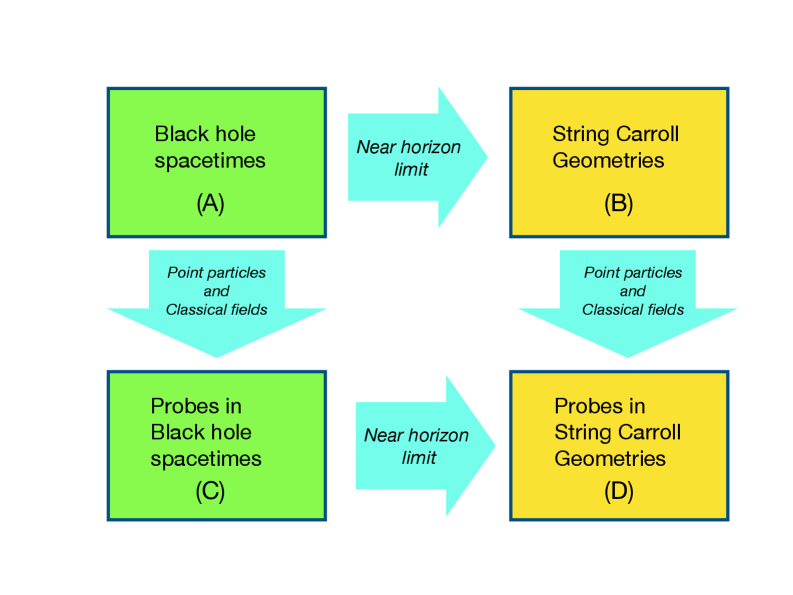 Black hole spacetimes
(A)

Near horizon limit

String Carroll Geometries
(B)

Point particles and Classical fields

Point particles and Classical fields

Probes in Black hole spacetimes
(C)

Near horizon limit

Probes in String Carroll Geometries
(D)